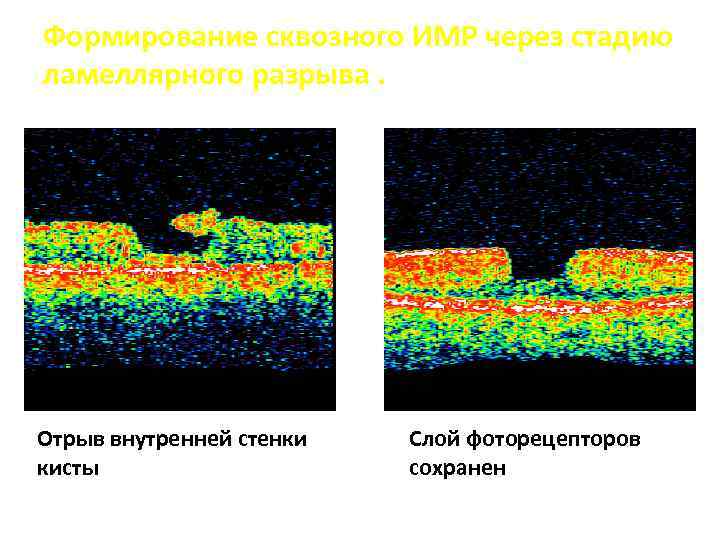 Формирование сквозного ИМР через стадию ламеллярного разрыва .

Отрыв внутренней стенки кисты

Слой фоторецепторов сохранен